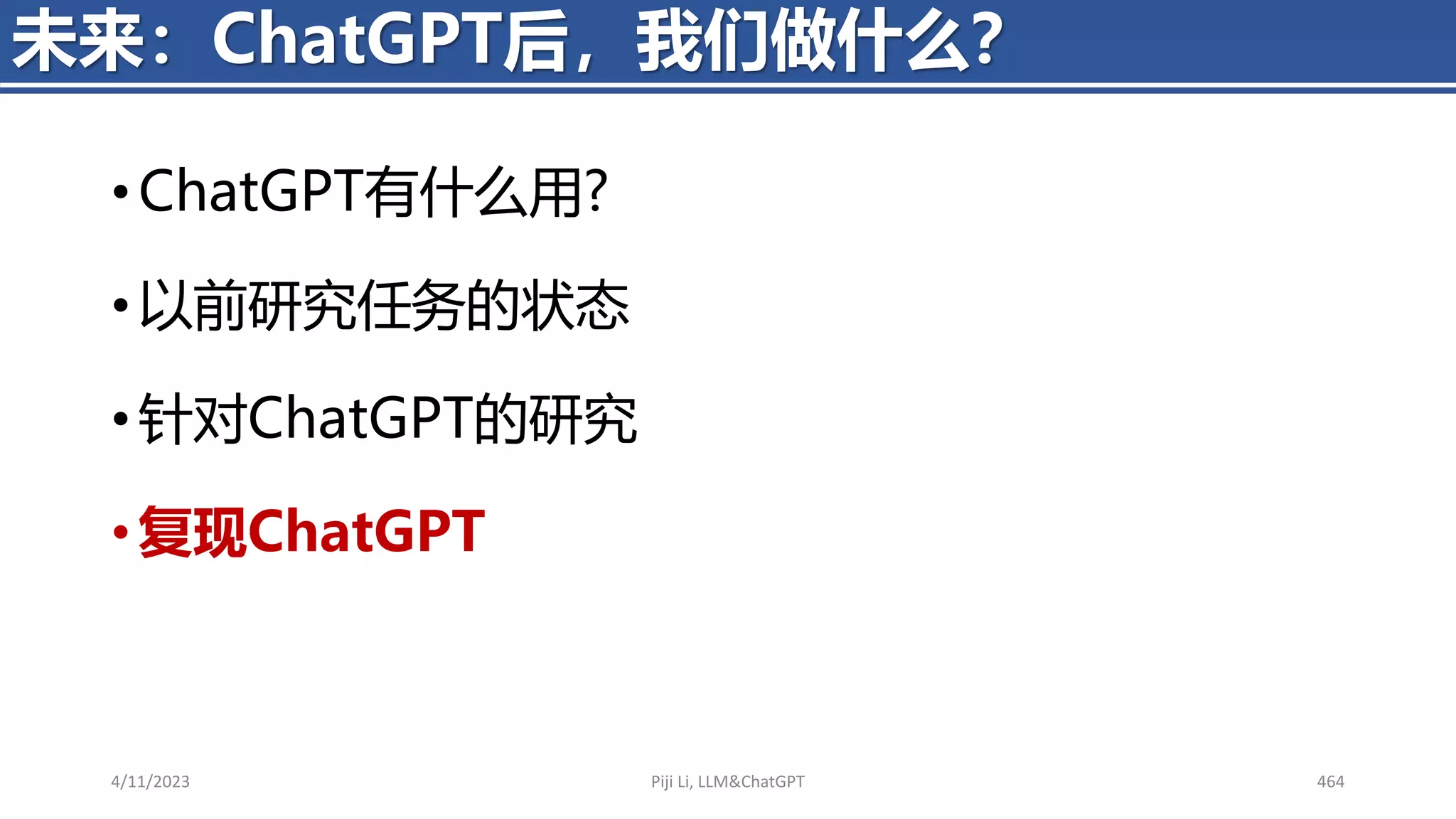 未来：ChatGPT后，我们做什么？

• ChatGPT有什么用?

• 以前研究任务的状态

• 针对ChatGPT的研究

• 复现ChatGPT

4/11/2023

Piji Li, LLM&ChatGPT

464